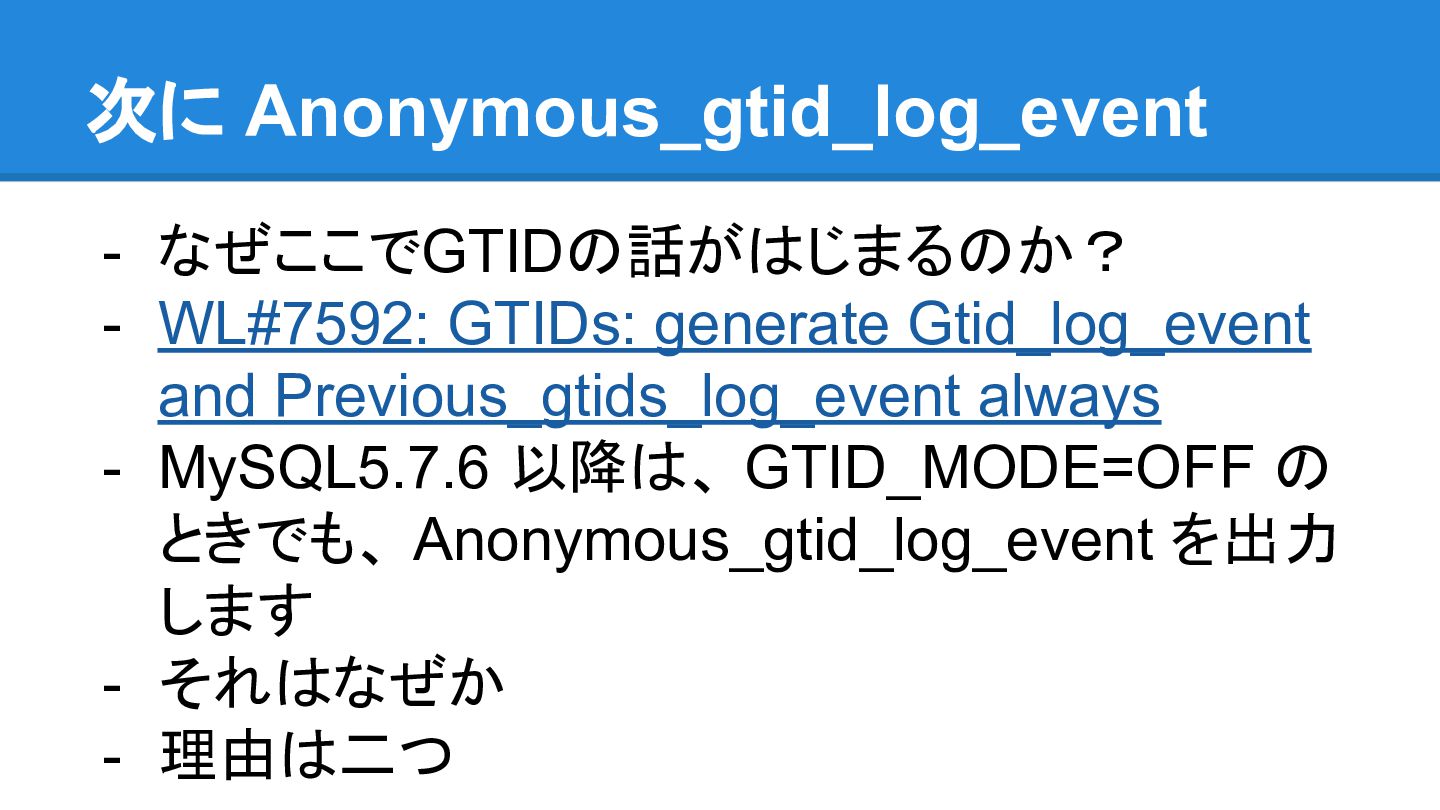 次に Anonymous_gtid_log_event

- なぜここでGTIDの話がはじまるのか？
- WL#7592: GTIDs: generate Gtid_log_event and Previous_gtids_log_event always
- MySQL5.7.6 以降は、GTID_MODE=OFF のときでも、Anonymous_gtid_log_event を出力します
- それはなぜか
- 理由は二つ